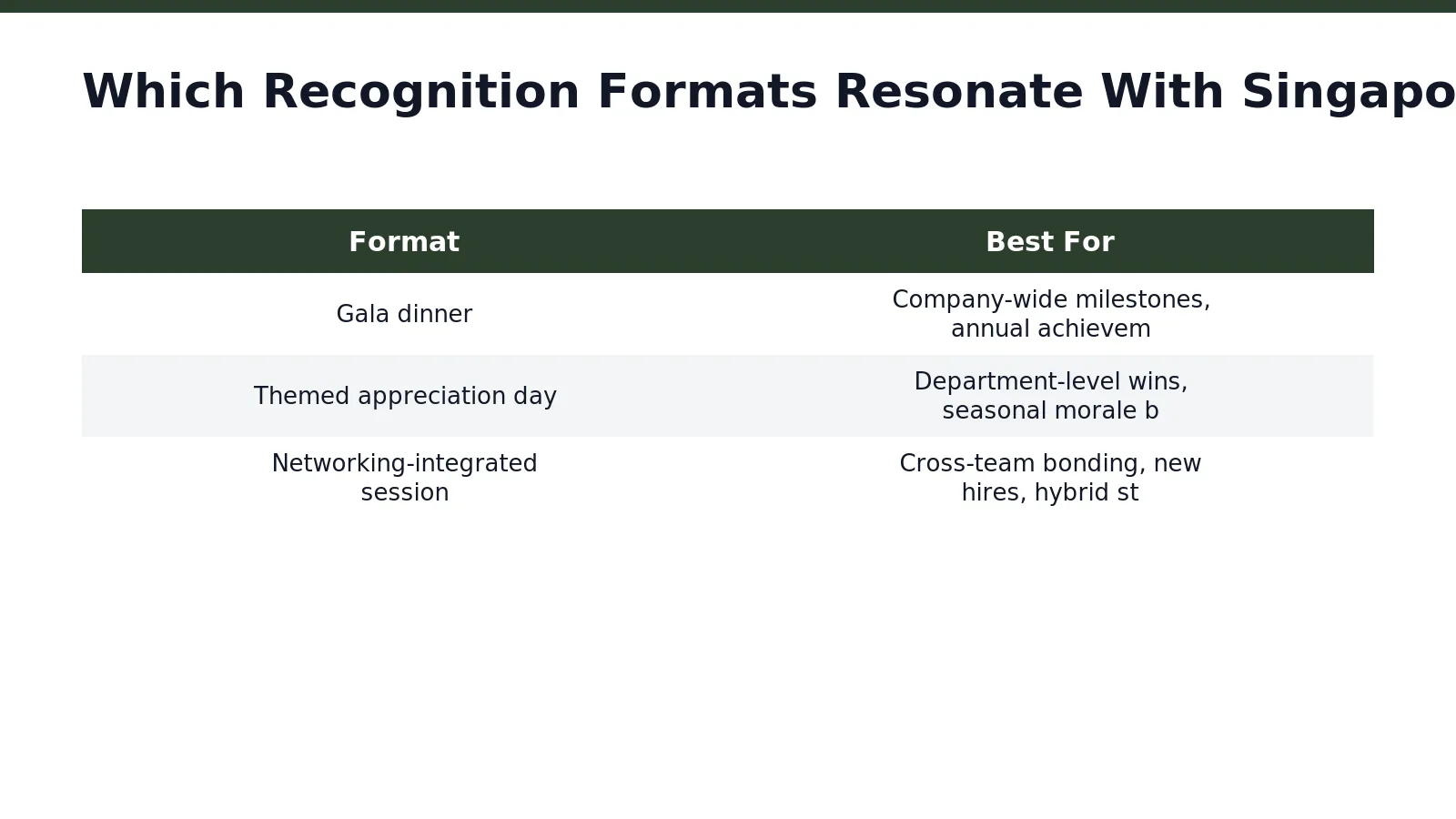 Which Recognition Formats Resonate With Singapo

| Format | Best For |
|---|---|
| Gala dinner | Company-wide milestones, annual achievem |
| Themed appreciation day | Department-level wins, seasonal morale b |
| Networking-integrated session | Cross-team bonding, new hires, hybrid st |